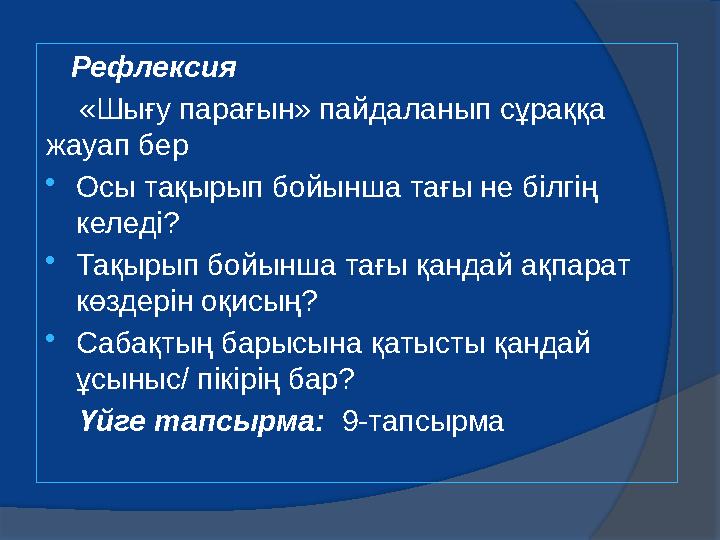 Рефлексия

«Шығу парағын» пайдаланып сұраққа жауап бер

• Осы тақырып бойынша тағы не білгің келеді?
• Тақырып бойынша тағы қандай ақпарат көздерін оқисың?
• Сабақтың барысына қатысты қандай ұсыныс/ пікірің бар?

Үйге тапсырма: 9-тапсырма